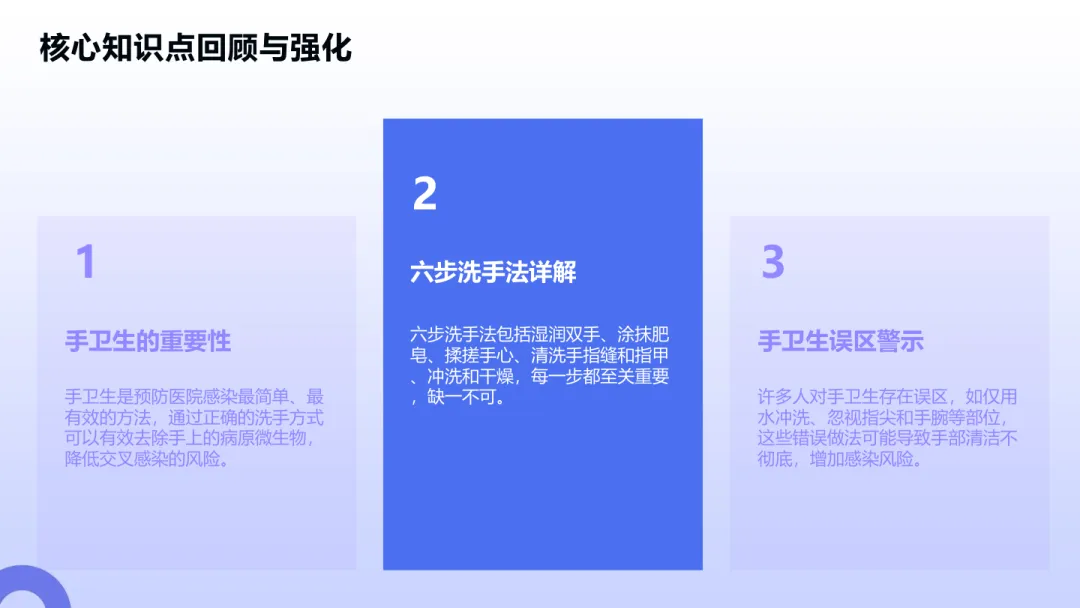 核心知识点回顾与强化

1

手卫生的重要性

手卫生是预防医院感染最简单、最有效的方法，通过正确的洗手方式可以有效去除手上的病原微生物，降低交叉感染的风险。

2

六步洗手法详解

六步洗手法包括湿润双手、涂抹肥皂、揉搓手心、清洗手指缝和指甲、冲洗和干燥，每一步都至关重要，缺一不可。

3

手卫生误区警示

许多人对手卫生存在误区，如仅用水冲洗、忽视指尖和手腕等部位，这些错误做法可能导致手部清洁不彻底，增加感染风险。